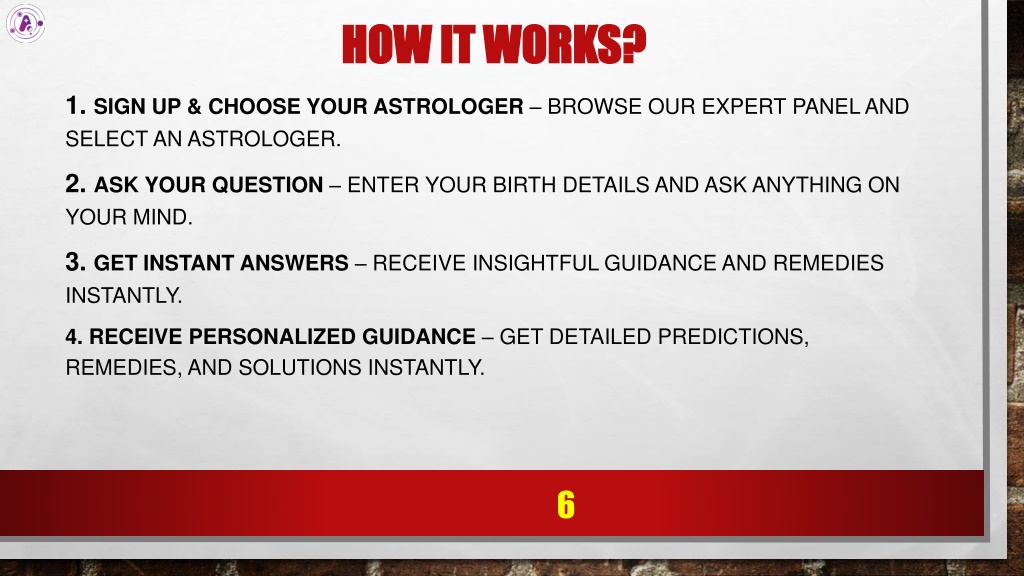 HOW IT WORKS?

1. SIGN UP & CHOOSE YOUR ASTROLOGER – BROWSE OUR EXPERT PANEL AND SELECT AN ASTROLOGER.

2. ASK YOUR QUESTION – ENTER YOUR BIRTH DETAILS AND ASK ANYTHING ON YOUR MIND.

3. GET INSTANT ANSWERS – RECEIVE INSIGHTFUL GUIDANCE AND REMEDIES INSTANTLY.

4. RECEIVE PERSONALIZED GUIDANCE – GET DETAILED PREDICTIONS, REMEDIES, AND SOLUTIONS INSTANTLY.

6